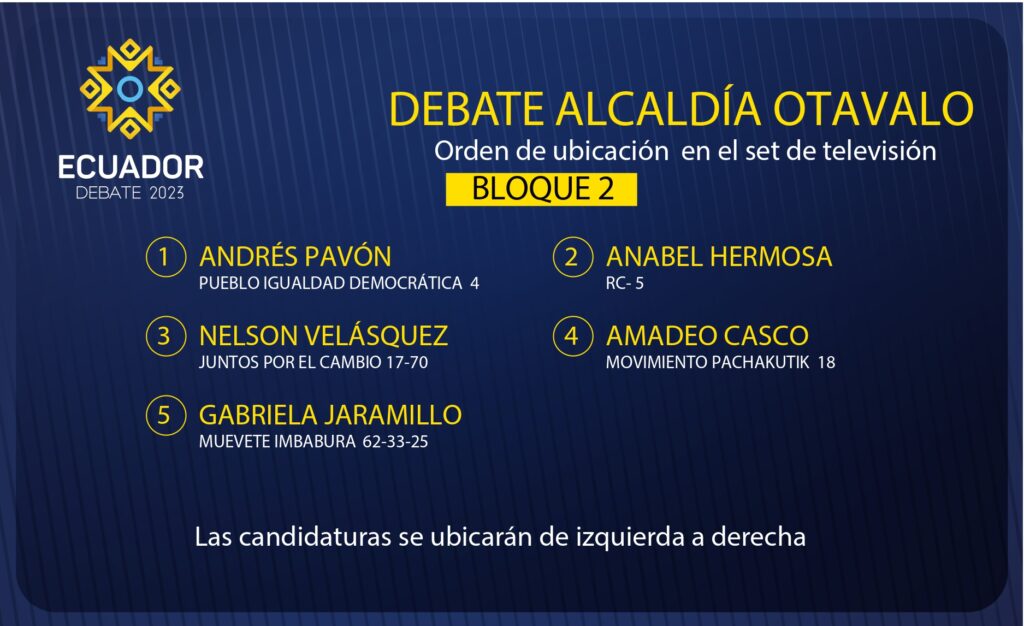 ECUADOR
DEBATE 2023

DEBATE ALCALDÍA OTAVALO
Orden de ubicación en el set de televisión
BLOQUE 2

1 ANDRÉS PAVÓN
PUEBLO IGUALDAD DEMOCRÁTICA 4

2 ANABEL HERMOSA
RC- 5

3 NELSON VELÁSQUEZ
JUNTOS POR EL CAMBIO 17-70

4 AMADEO CASCO
MOVIMIENTO PACHAKUTIK 18

5 GABRIELA JARAMILLO
MUEVETE IMBABURA 62-33-25

Las candidaturas se ubicarán de izquierda a derecha